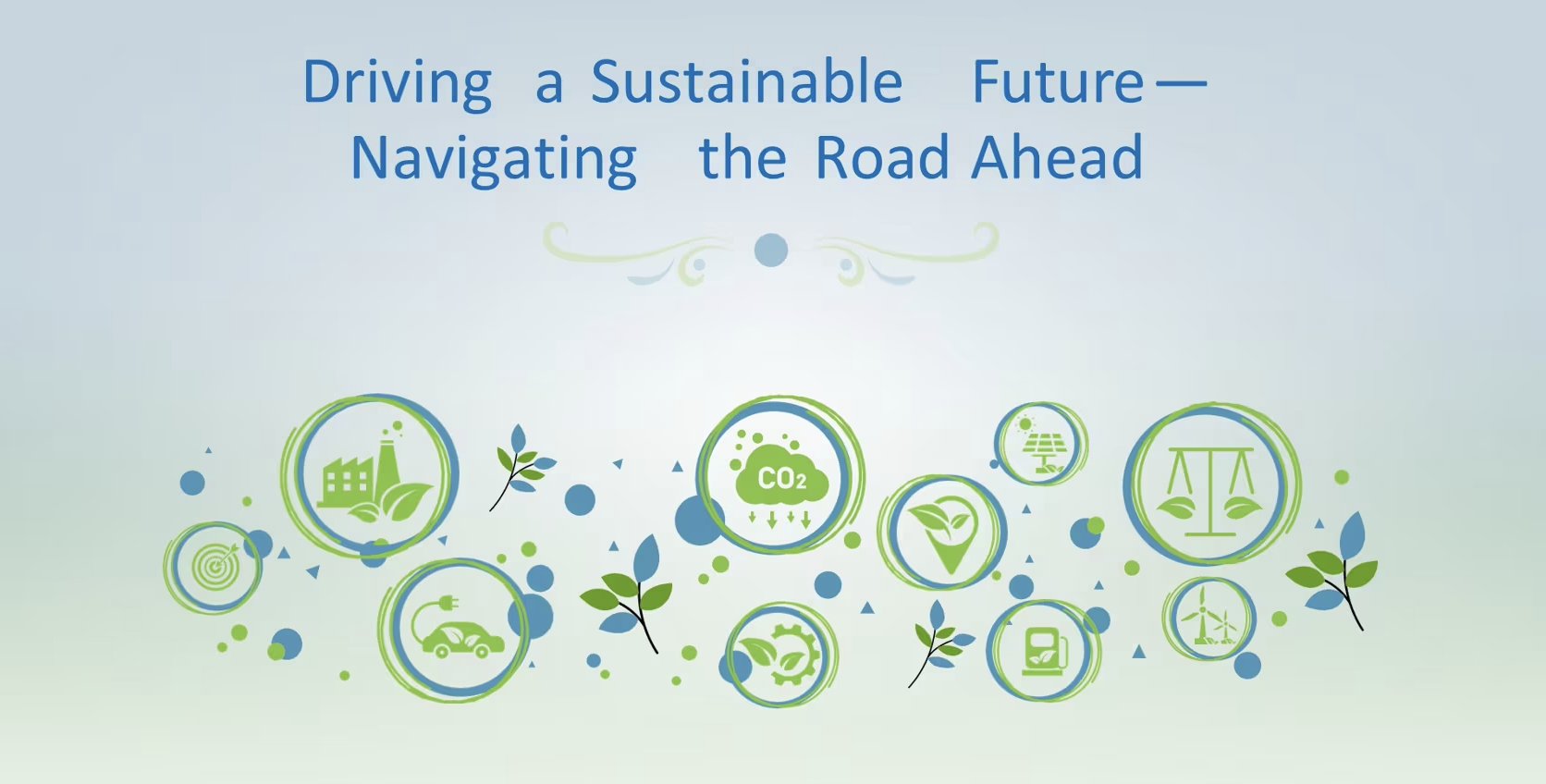 Driving a Sustainable Future — Navigating the Road Ahead

$CO_2$